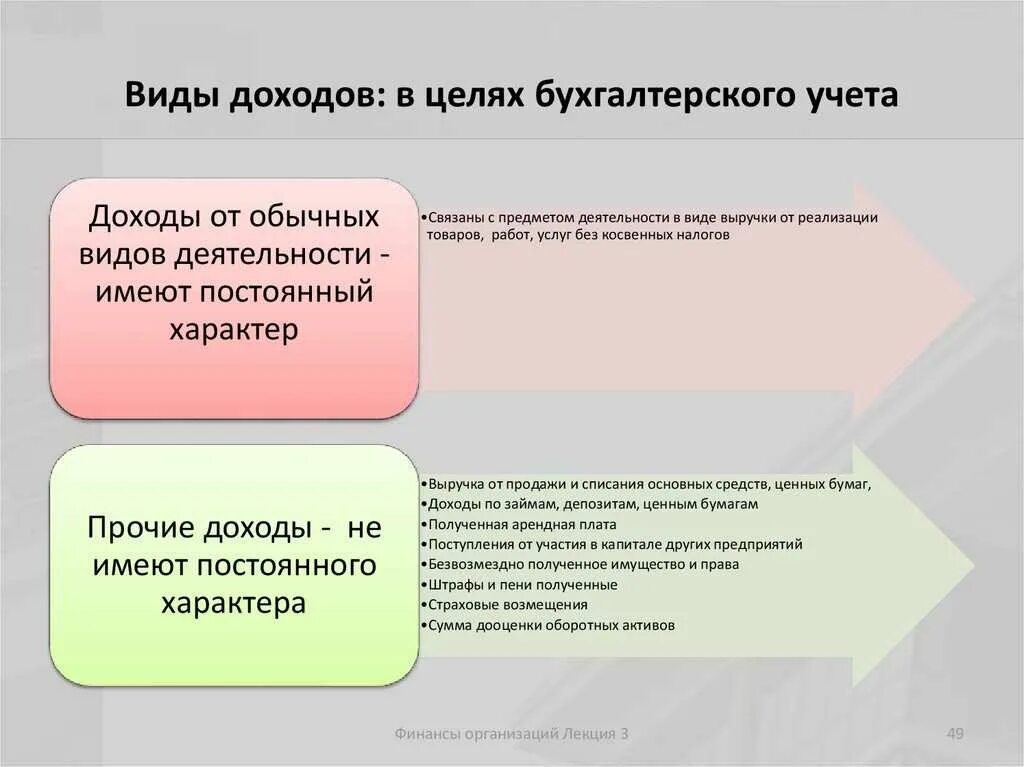 Виды доходов: в целях бухгалтерского учета

Доходы от обычных видов деятельности - имеют постоянный характер

•Связаны с предметом деятельности в виде выручки от реализации товаров, работ, услуг без косвенных налогов

Прочие доходы - не имеют постоянного характера

•Выручка от продажи и списания основных средств, ценных бумаг,
•Доходы по займам, депозитам, ценным бумагам
•Полученная арендная плата
•Поступления от участия в капитале других предприятий
•Безвозмездно полученное имущество и права
•Штрафы и пени полученные
•Страховые возмещения
•Сумма дооценки оборотных активов

Финансы организаций Лекция 3

49